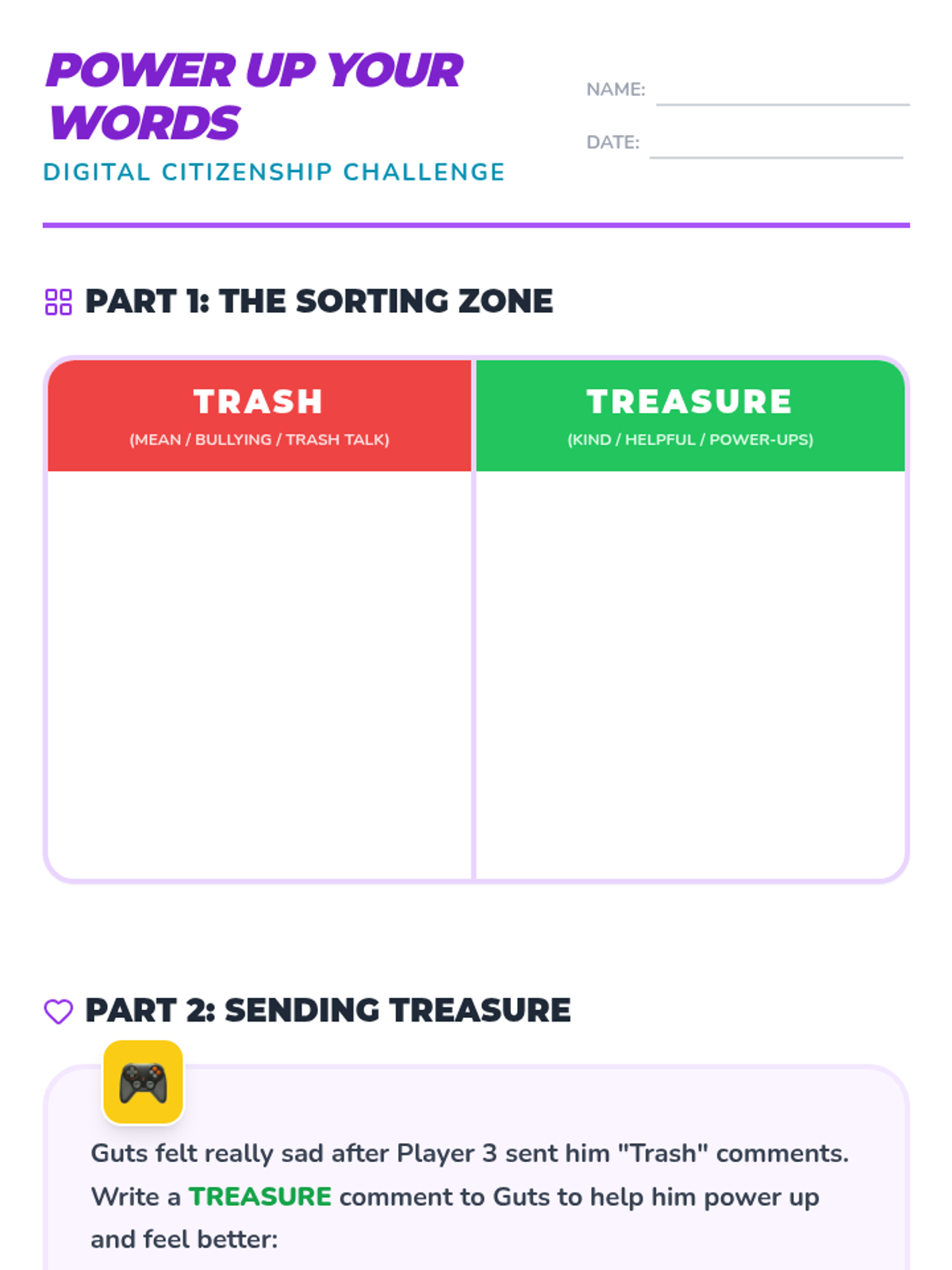 POWER UP YOUR WORDS

DIGITAL CITIZENSHIP CHALLENGE

NAME:

DATE:

PART 1: THE SORTING ZONE

| TRASH (MEAN / BULLYING / TRASH TALK) | TREASURE (KIND / HELPFUL / POWER-UPS) |
|---|---|
| | |

PART 2: SENDING TREASURE

Guts felt really sad after Player 3 sent him "Trash" comments. Write a TREASURE comment to Guts to help him power up and feel better: